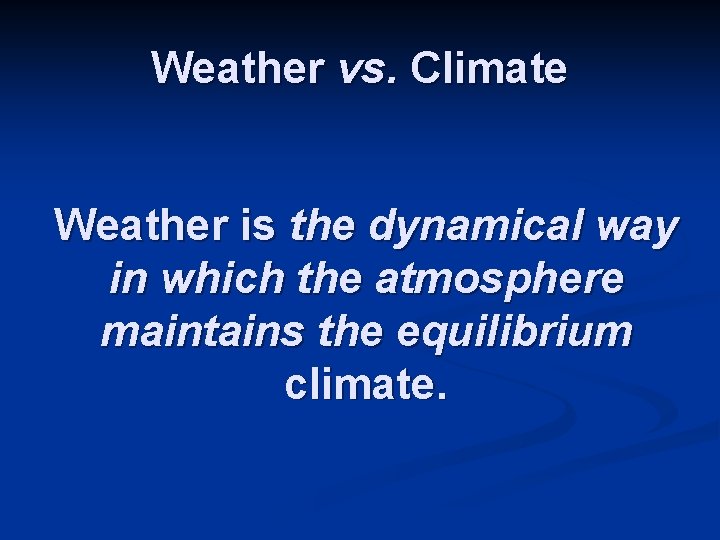 Weather vs. Climate

Weather is the dynamical way in which the atmosphere maintains the equilibrium climate.